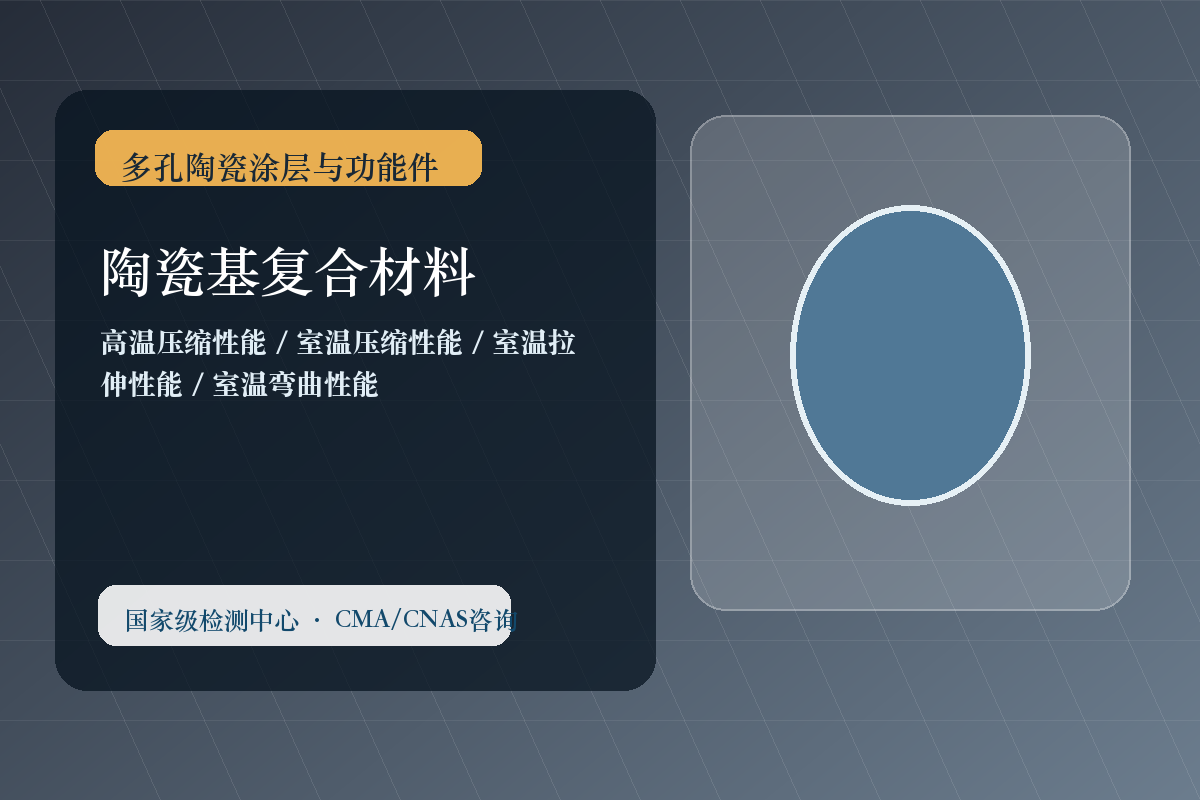 多孔陶瓷涂层与功能件

陶瓷基复合材料

高温压缩性能 / 室温压缩性能 / 室温拉伸性能 / 室温弯曲性能

国家级检测中心 · CMA/CNAS咨询